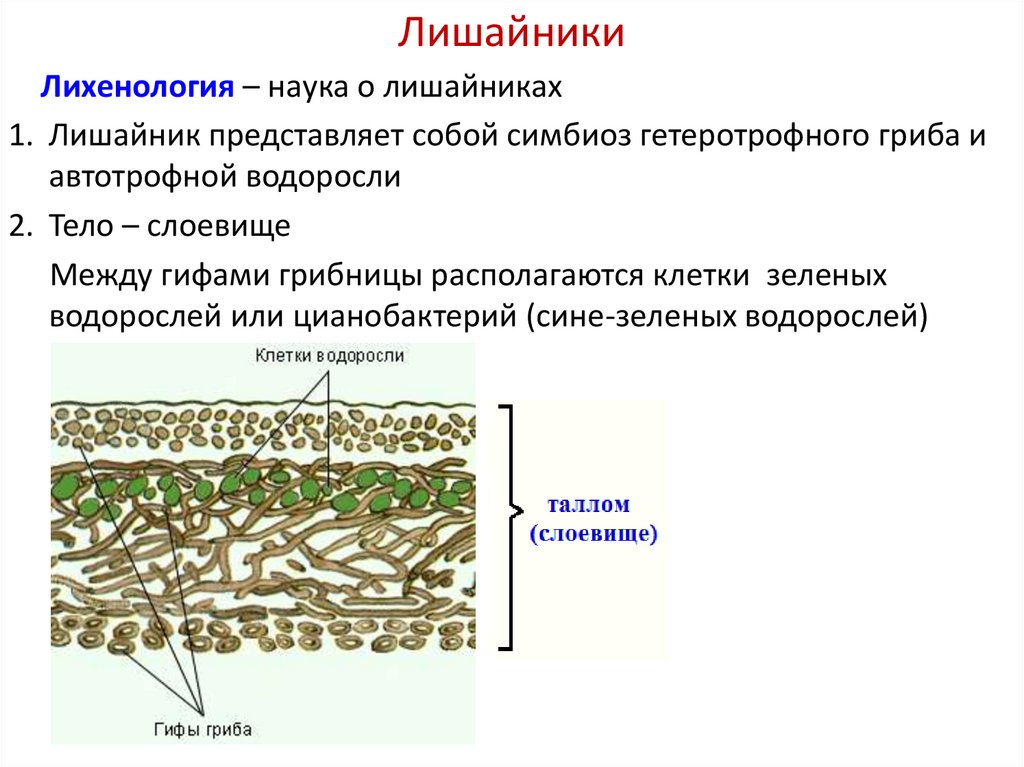 Лишайники

Лихенология – наука о лишайниках

1. Лишайник представляет собой симбиоз гетеротрофного гриба и автотрофной водоросли

2. Тело – слоевище

Между гифами грибницы располагаются клетки зеленых водорослей или цианобактерий (сине-зеленых водорослей)

Клетки водоросли

таллом (слоевище)

Гифы гриба